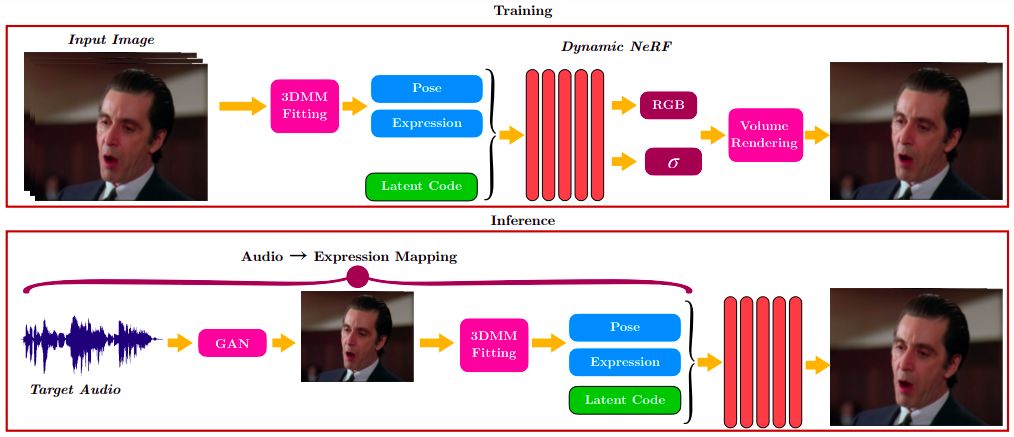 Training

Input Image

3DMM Fitting

Pose

Expression

Latent Code

Dynamic NeRF

RGB

$\sigma$

Volume Rendering

Inference

Audio $\rightarrow$ Expression Mapping

Target Audio

GAN

3DMM Fitting

Pose

Expression

Latent Code